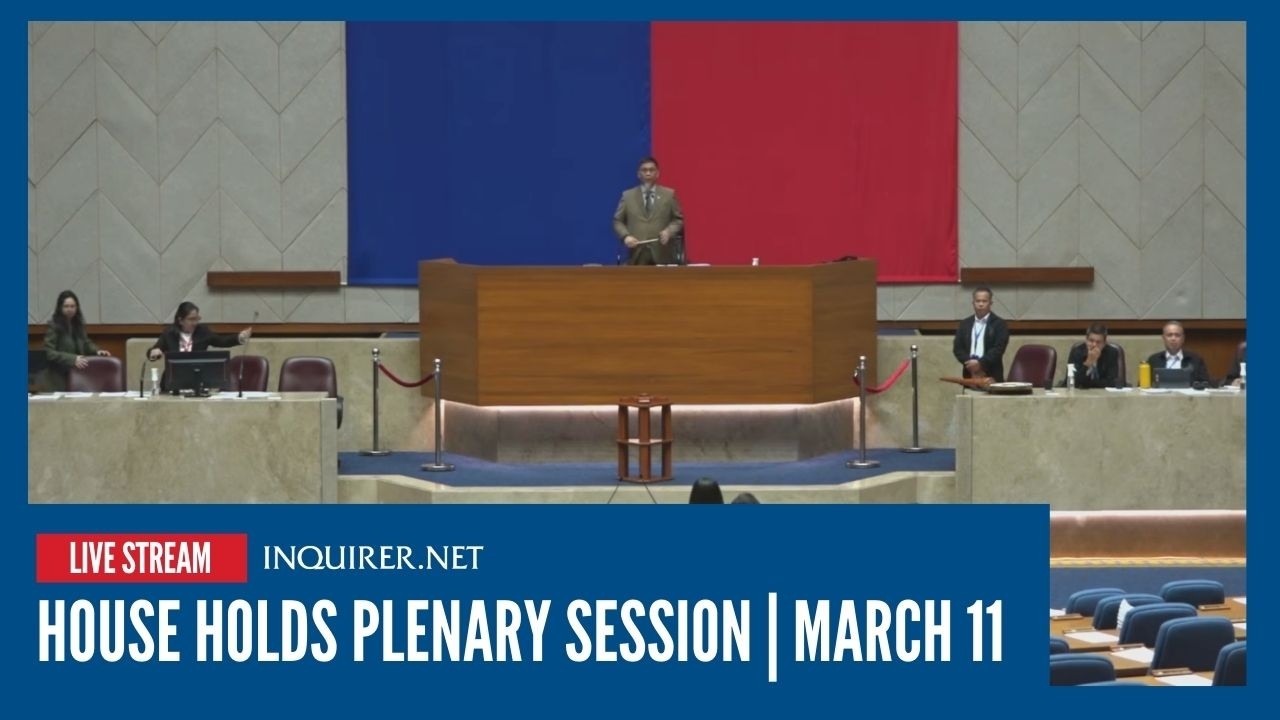 LIVE STREAM INQUIRER.NET

HOUSE HOLDS PLENARY SESSION | MARCH 11